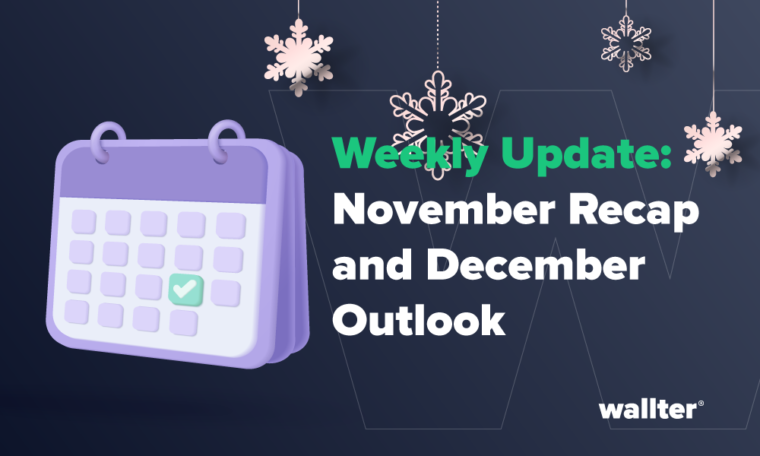 Weekly Update:
November Recap and December Outlook

wallter®